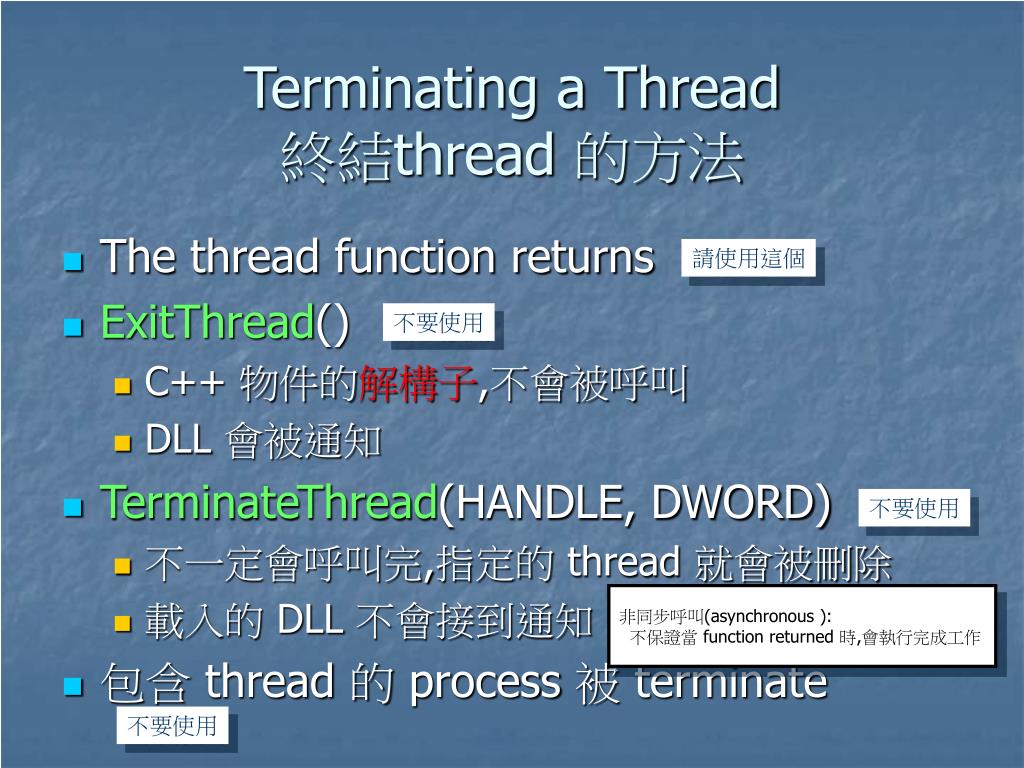 Terminating a Thread
終結thread 的方法

The thread function returns 請使用這個

ExitThread() 不要使用

C++ 物件的解構子,不會被呼叫

DLL 會被通知

TerminateThread(HANDLE, DWORD) 不要使用

不一定會呼叫完,指定的 thread 就會被刪除

載入的 DLL 不會接到通知

非同步呼叫(asynchronous ): 不保證當 function returned 時,會執行完成工作

包含 thread 的 process 被 terminate

不要使用